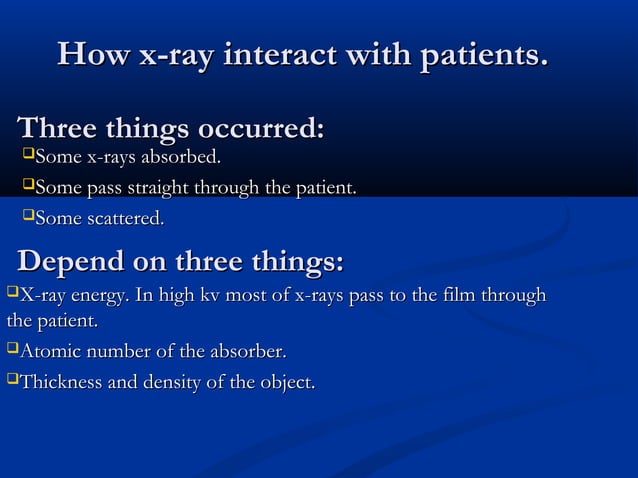 How x-ray interact with patients.

Three things occurred:

❑Some x-rays absorbed.

❑Some pass straight through the patient.

❑Some scattered.

Depend on three things:

❑X-ray energy. In high kv most of x-rays pass to the film through the patient.

❑Atomic number of the absorber.

❑Thickness and density of the object.